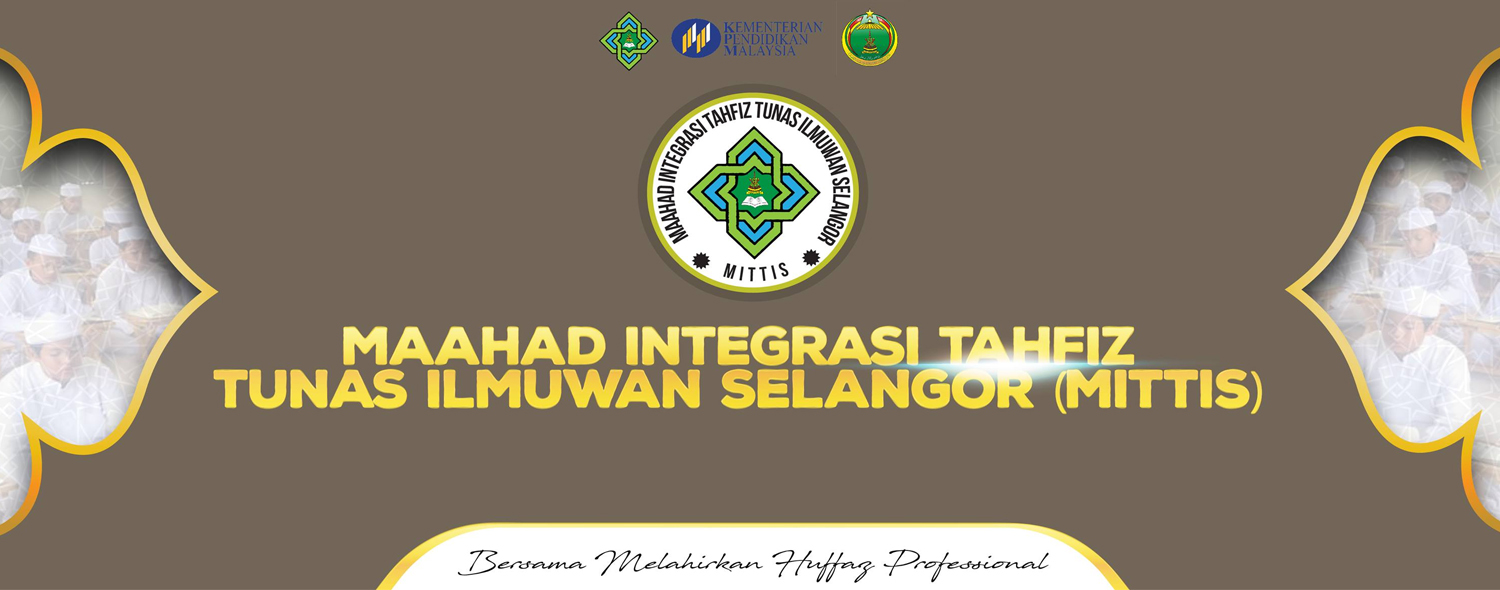 KEMENTERIAN PENDIDIKAN MALAYSIA

MAAHAD INTEGRASI TAHFIZ TUNAS ILMUWAN SELANGOR
MITTIS

MAAHAD INTEGRASI TAHFIZ TUNAS ILMUWAN SELANGOR (MITTIS)

Bersama Melahirkan Huffaz Professional